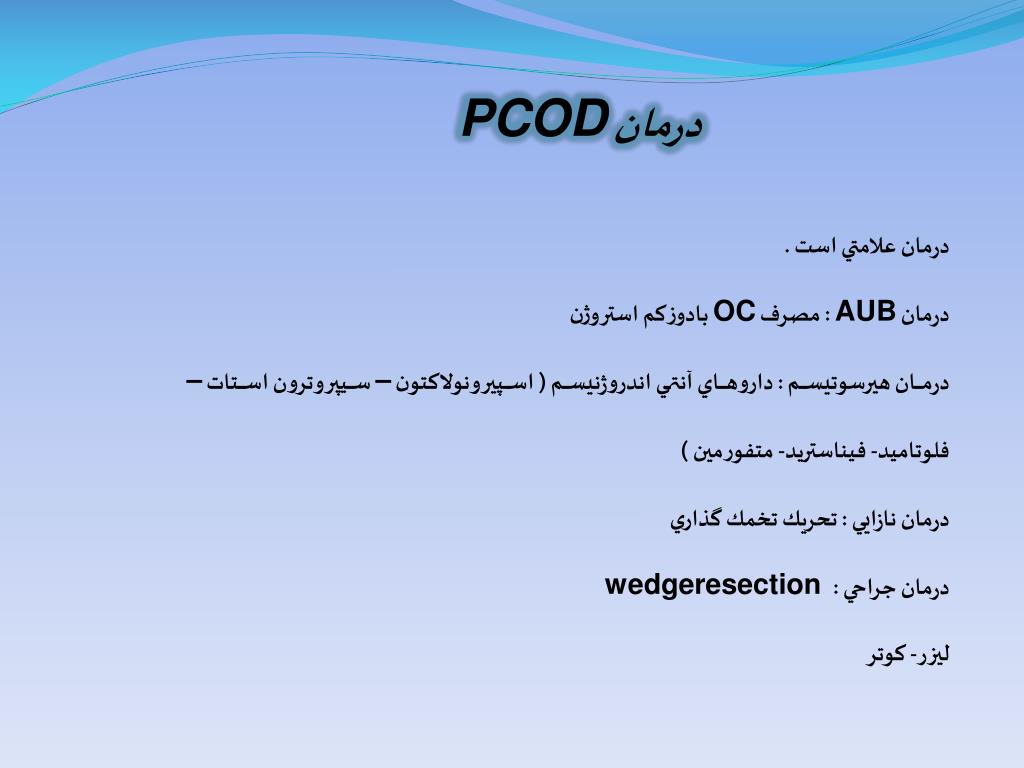 درمان PCOD

درمان علامتي است .

درمان AUB : مصرف OC بادوزكم استروژن

درمان هيرسوتيسم : داروهاي آنتي اندروژنيسم ( اسپيرونولاكتون – سيپروترون استات – فلوتاميد- فيناستريد- متفورمين )

درمان نازايي : تحريك تخمك گذاري

درمان جراحي : wedgeresection

ليزر- كوتر